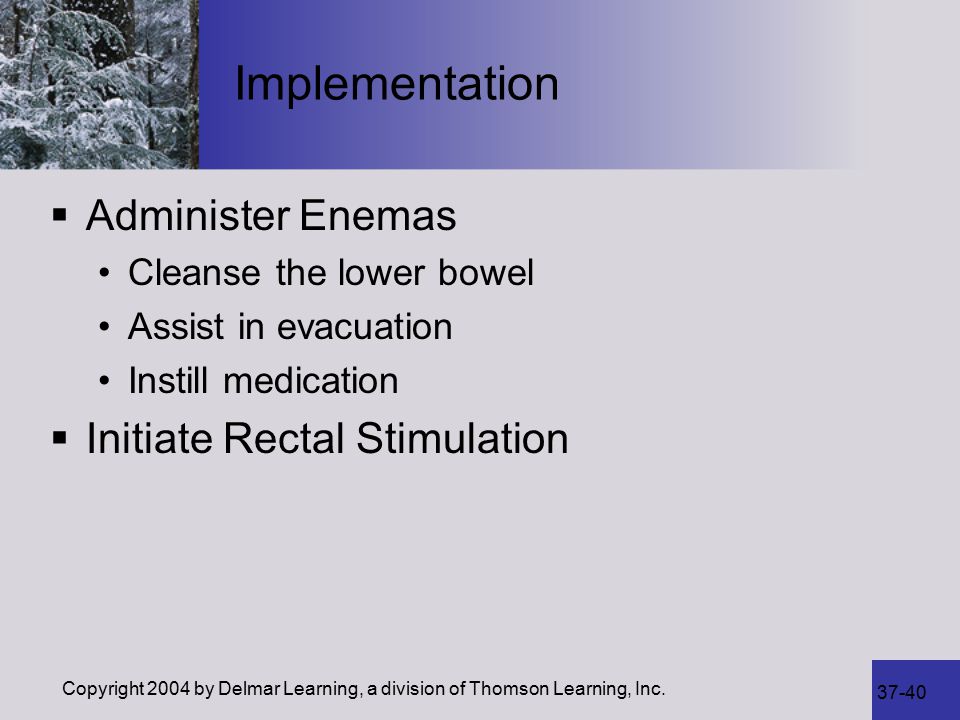 Implementation

▪ Administer Enemas
• Cleanse the lower bowel
• Assist in evacuation
• Instill medication

▪ Initiate Rectal Stimulation

Copyright 2004 by Delmar Learning, a division of Thomson Learning, Inc.

37-40